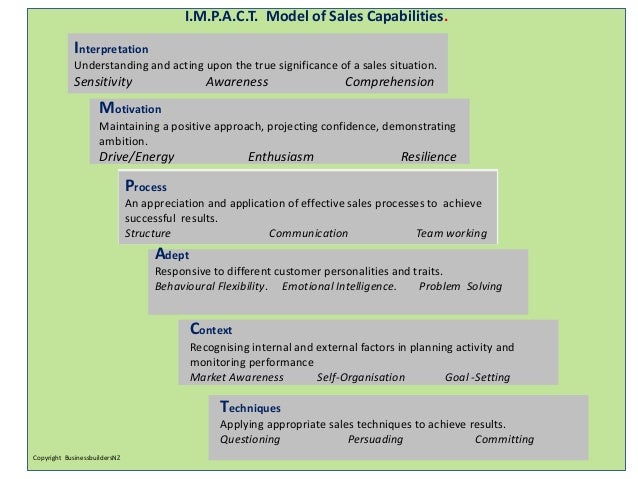 I.M.P.A.C.T. Model of Sales Capabilities.

Interpretation
Understanding and acting upon the true significance of a sales situation.
Sensitivity Awareness Comprehension

Motivation
Maintaining a positive approach, projecting confidence, demonstrating ambition.
Drive/Energy Enthusiasm Resilience

Process
An appreciation and application of effective sales processes to achieve successful results.
Structure Communication Team working

Adept
Responsive to different customer personalities and traits.
Behavioural Flexibility. Emotional Intelligence. Problem Solving

Context
Recognising internal and external factors in planning activity and monitoring performance
Market Awareness Self-Organisation Goal -Setting

Techniques
Applying appropriate sales techniques to achieve results.
Questioning Persuading Committing

Copyright BusinessbuildersNZ